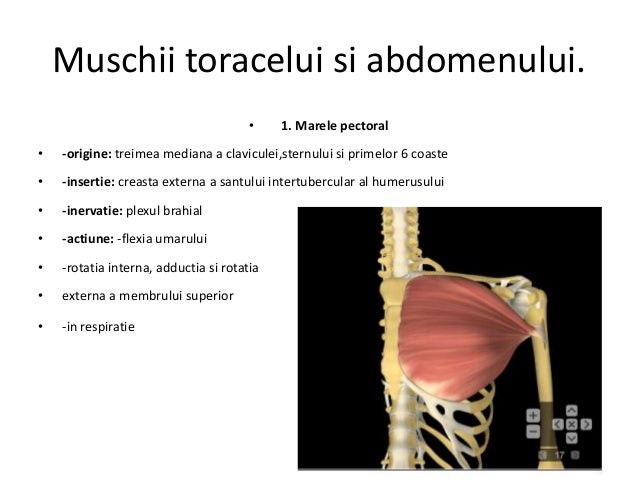 Muschii toracelui si abdomenului.

• 1. Marele pectoral

• -origine: treimea mediana a claviculei,sternului si primelor 6 coaste

• -insertie: creasta externa a santului intertubercular al humerusului

• -inervatie: plexul brahial

• -actiune: -flexia umarului

• -rotatia interna, adductia si rotatia

• externa a membrului superior

• -in respiratie

17